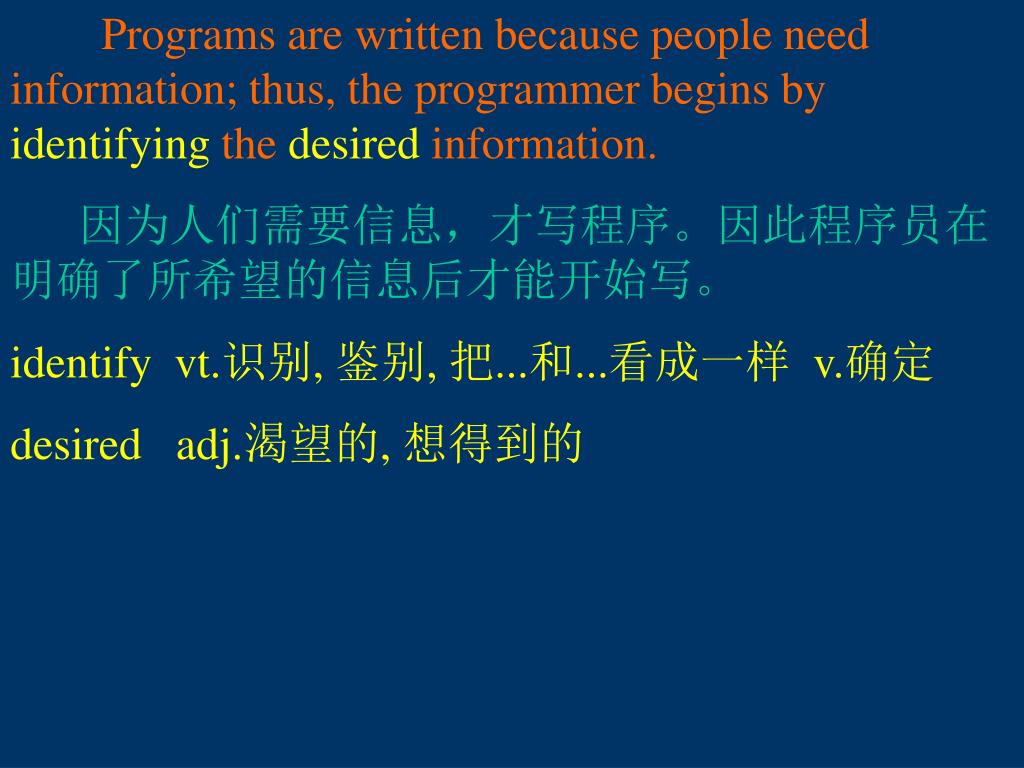 Programs are written because people need information; thus, the programmer begins by identifying the desired information.

因为人们需要信息，才写程序。因此程序员在明确了所希望的信息后才能开始写。

identify vt.识别, 鉴别, 把...和...看成一样 v.确定

desired adj.渴望的, 想得到的